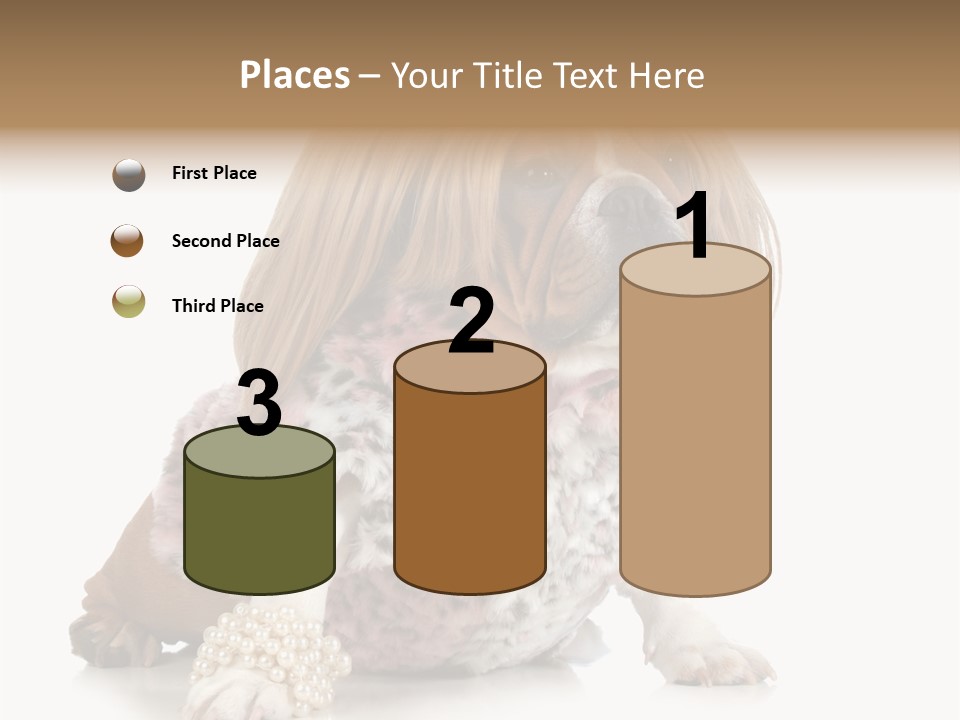 Places – Your Title Text Here

First Place

Second Place

Third Place

3

2

1